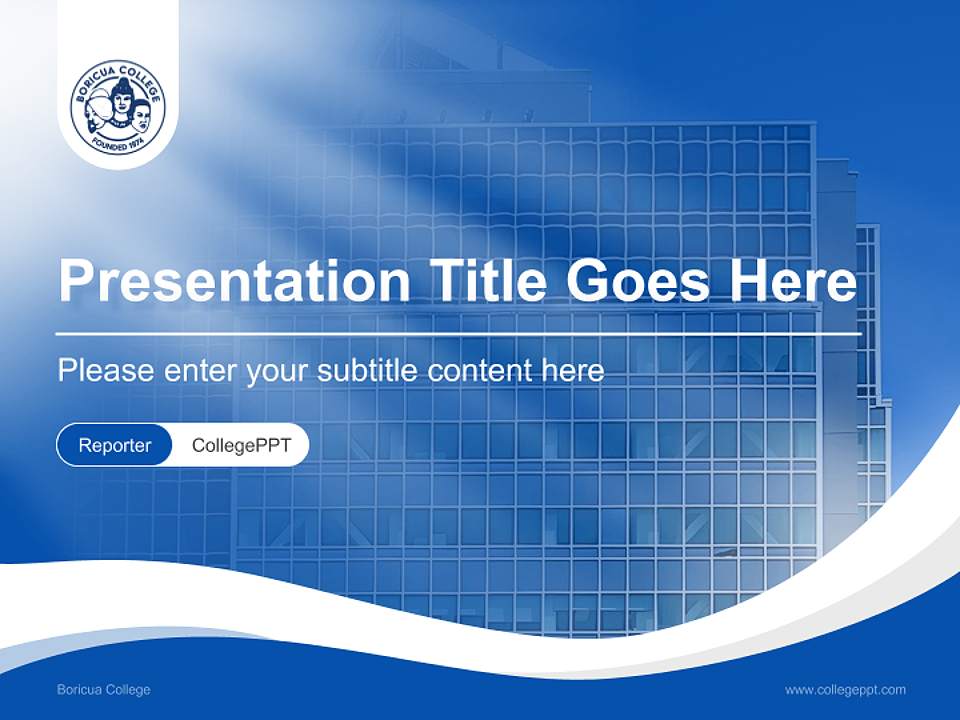 BORICUA COLLEGE
FOUNDED 1974

Presentation Title Goes Here

Please enter your subtitle content here

Reporter
CollegePPT

Boricua College
www.collegeppt.com